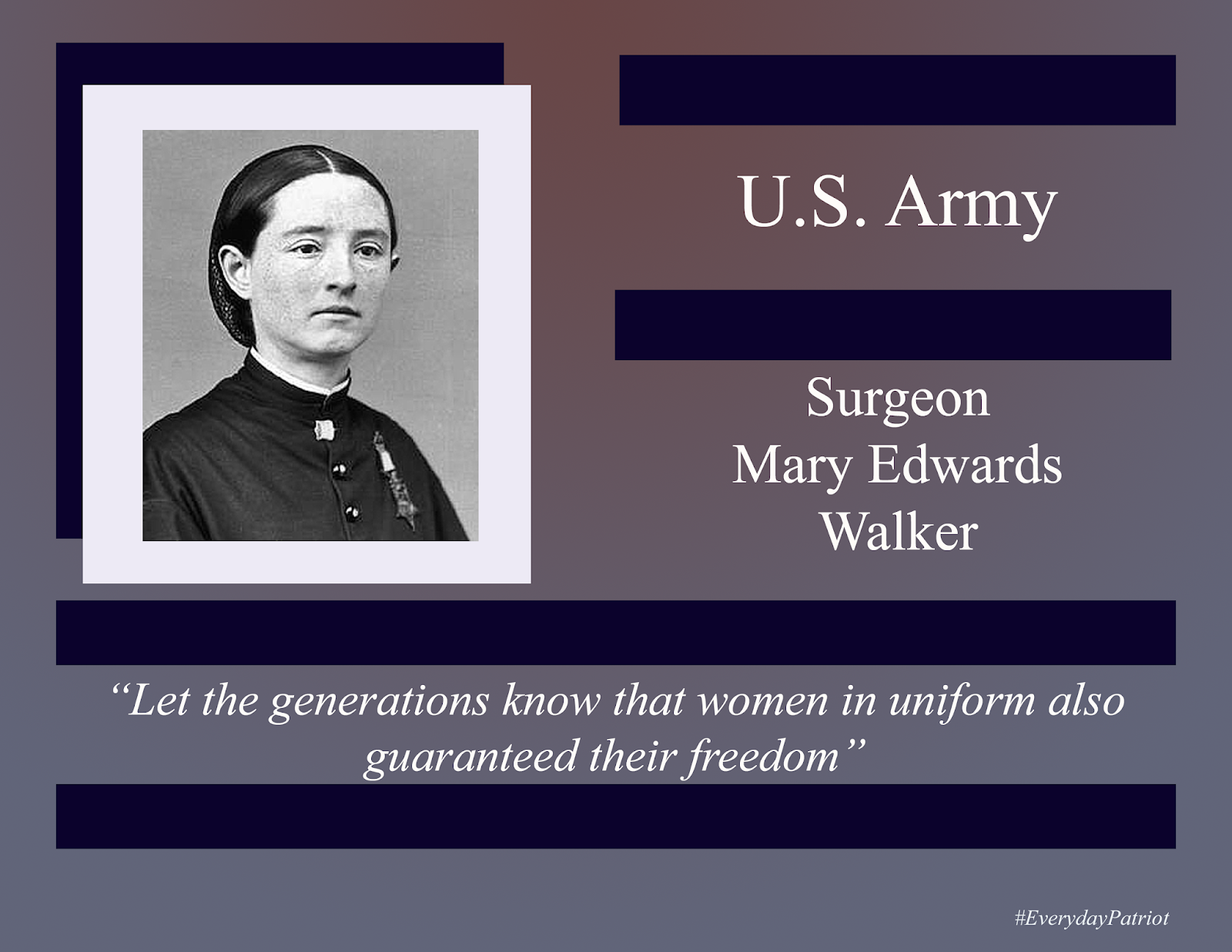 U.S. Army

Surgeon
Mary Edwards
Walker

“Let the generations know that women in uniform also guaranteed their freedom”

#EverydayPatriot